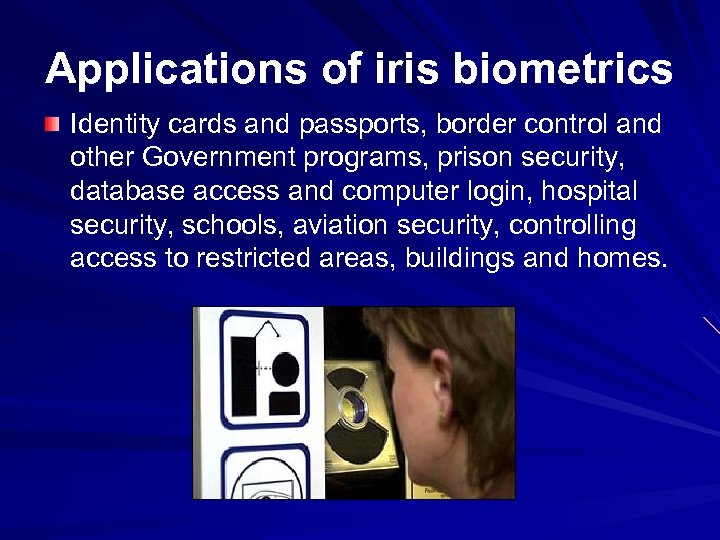 Applications of iris biometrics

Identity cards and passports, border control and other Government programs, prison security, database access and computer login, hospital security, schools, aviation security, controlling access to restricted areas, buildings and homes.